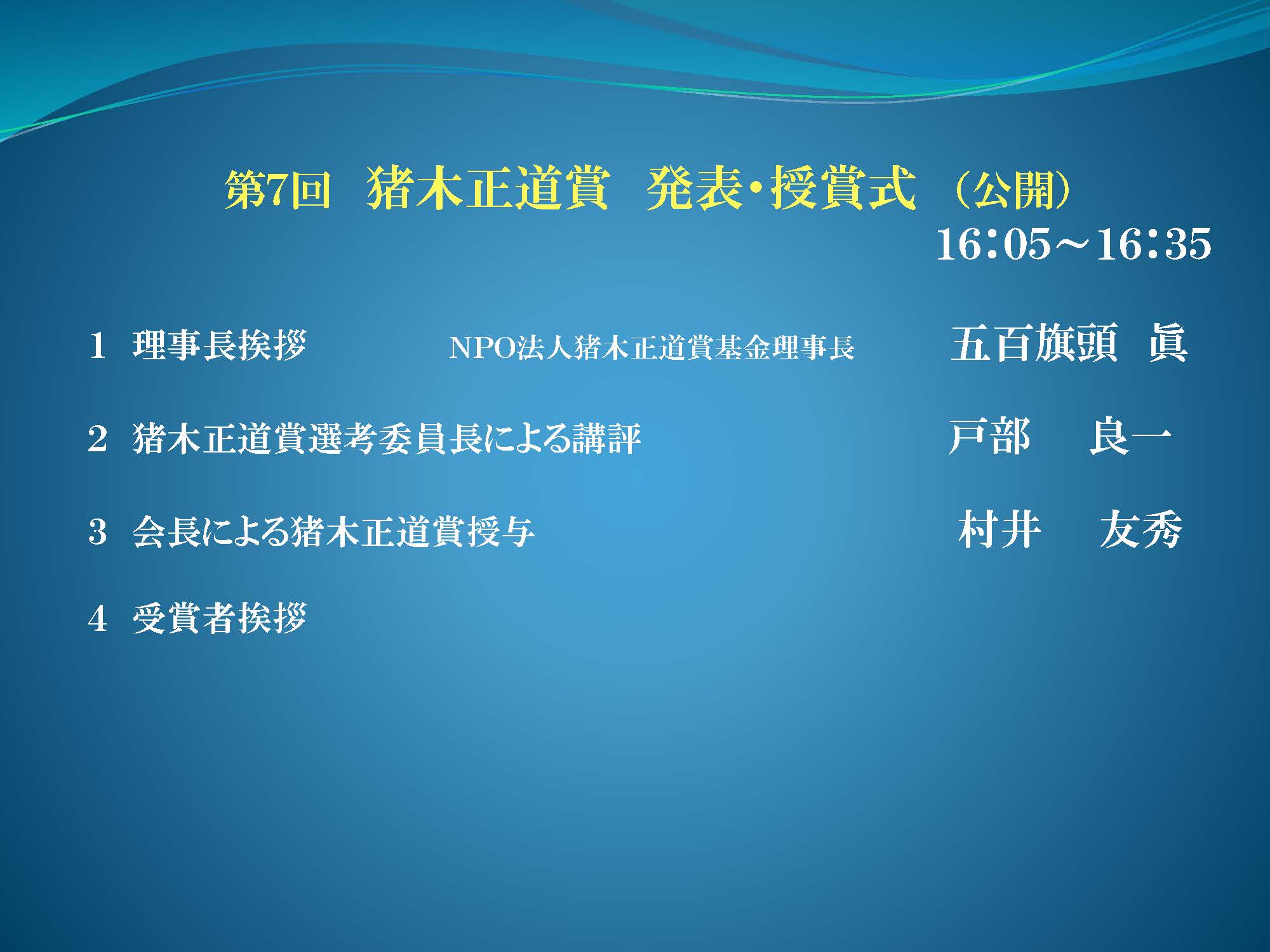 第7回　猪木正道賞　発表・授賞式　（公開）
16:05～16:35

1　理事長挨拶　NPO法人猪木正道賞基金理事長　五百旗頭　眞

2　猪木正道賞選考委員長による講評　戸部　良一

3　会長による猪木正道賞授与　村井　友秀

4　受賞者挨拶